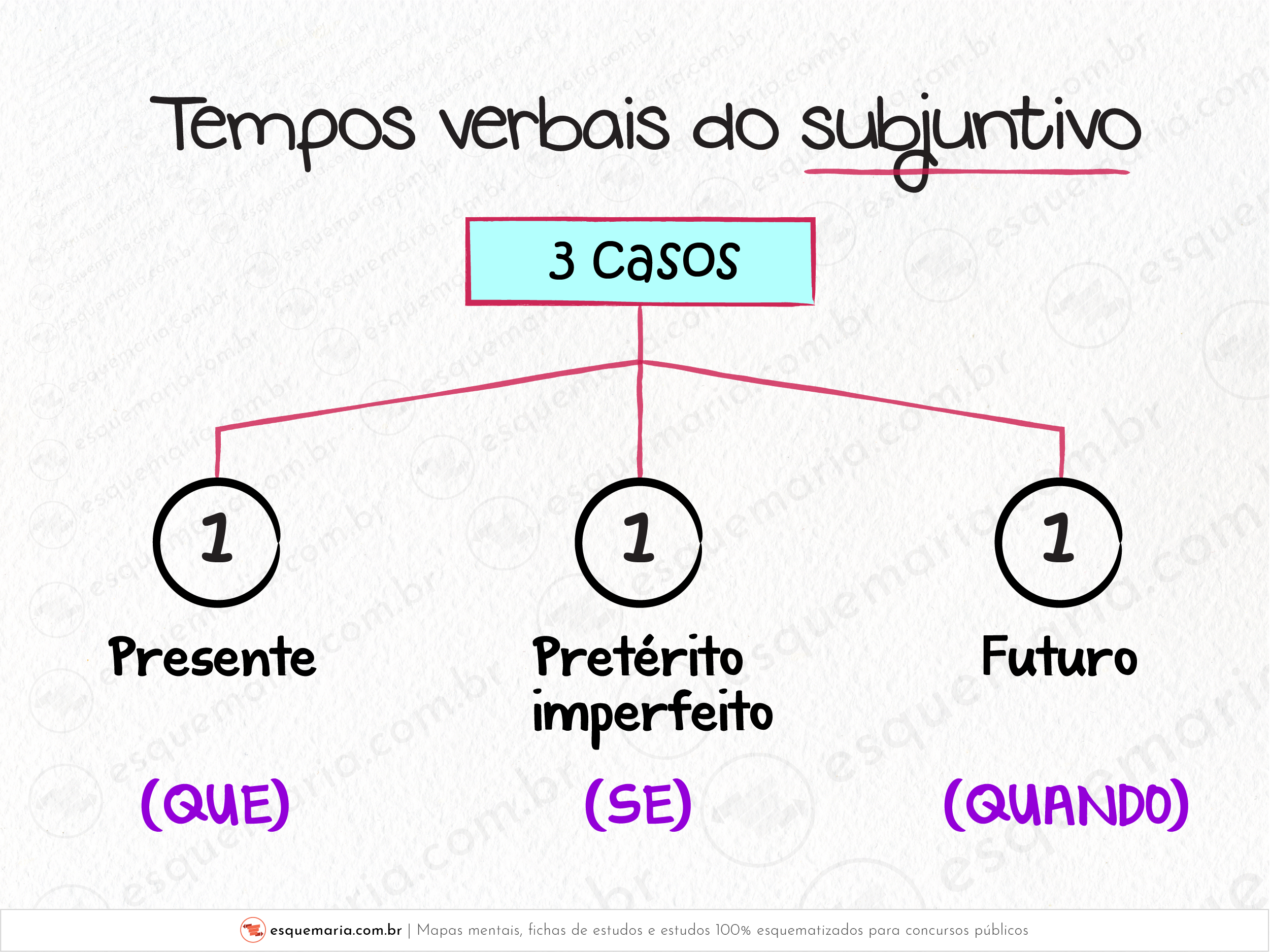 Tempos verbais do subjuntivo

3 casos

1

Presente

(QUE)

1

Pretérito imperfeito

(SE)

1

Futuro

(QUANDO)

esquemaria.com.br | Mapas mentais, fichas de estudos e estudos 100% esquematizados para concursos públicos